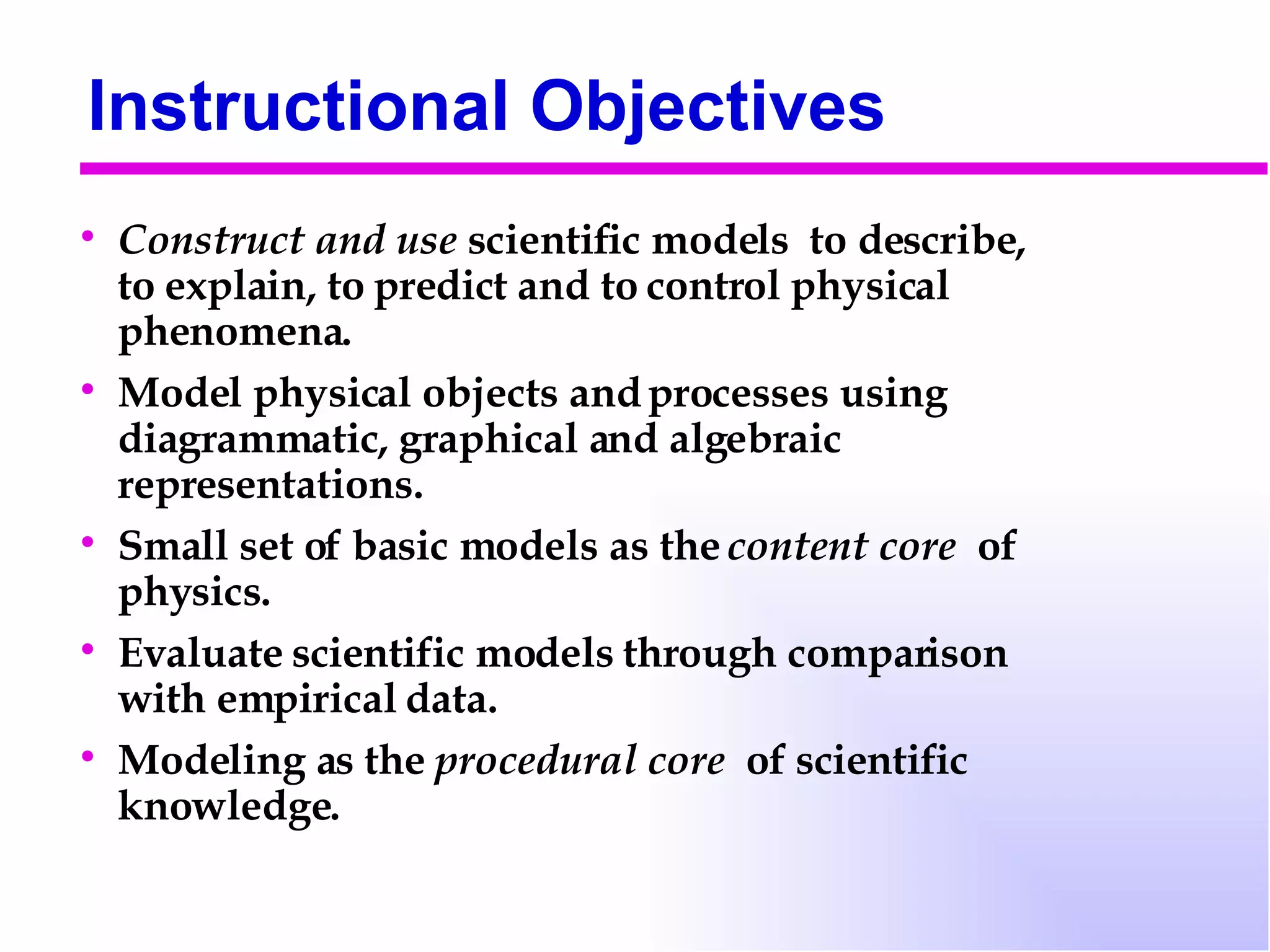 Instructional Objectives

• Construct and use scientific models to describe, to explain, to predict and to control physical phenomena.

• Model physical objects and processes using diagrammatic, graphical and algebraic representations.

• Small set of basic models as the content core of physics.

• Evaluate scientific models through comparison with empirical data.

• Modeling as the procedural core of scientific knowledge.